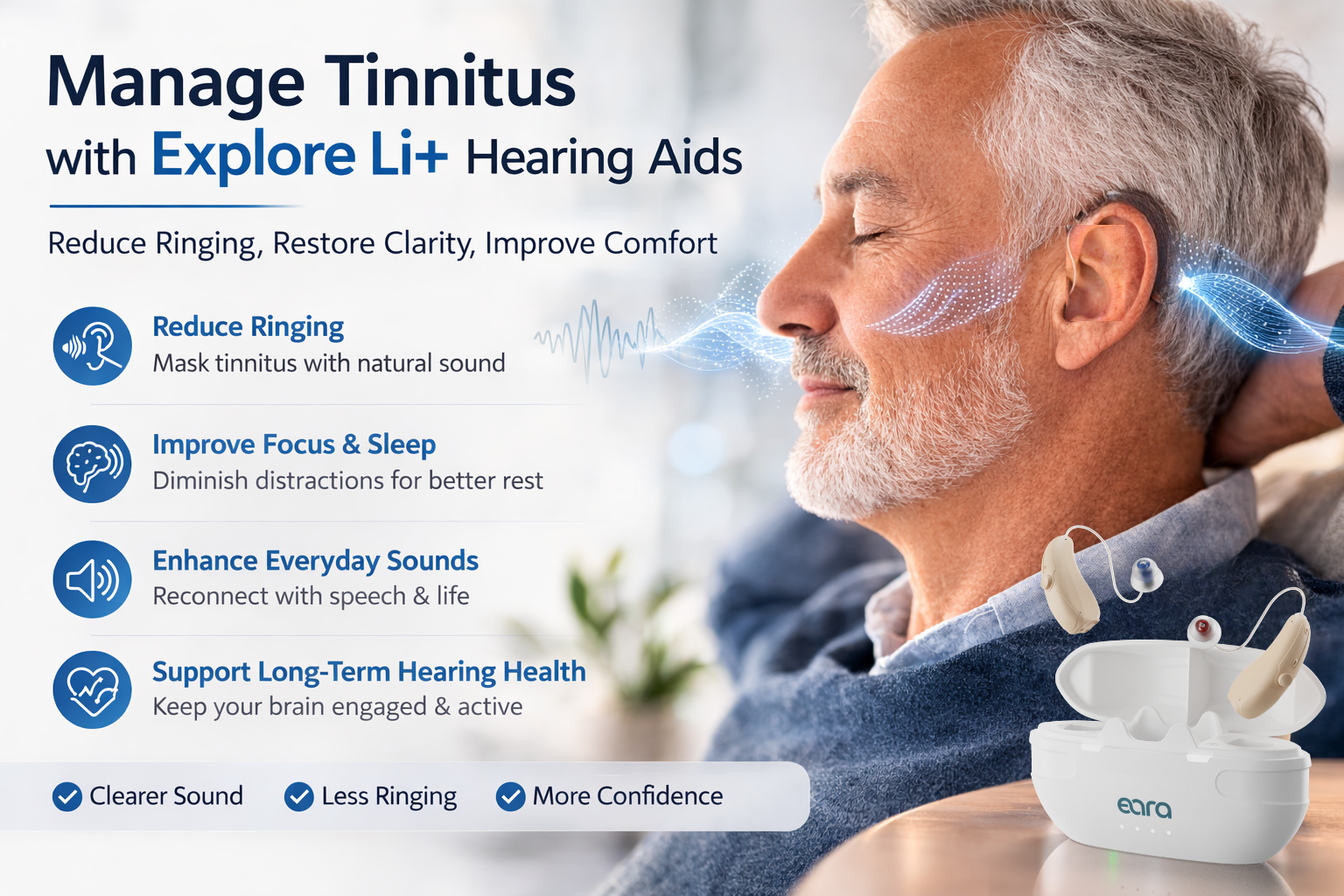 Manage Tinnitus
with Explore Li+ Hearing Aids

Reduce Ringing, Restore Clarity, Improve Comfort

Reduce Ringing
Mask tinnitus with natural sound

Improve Focus & Sleep
Diminish distractions for better rest

Enhance Everyday Sounds
Reconnect with speech & life

Support Long-Term Hearing Health
Keep your brain engaged & active

Clearer Sound
Less Ringing
More Confidence

eara